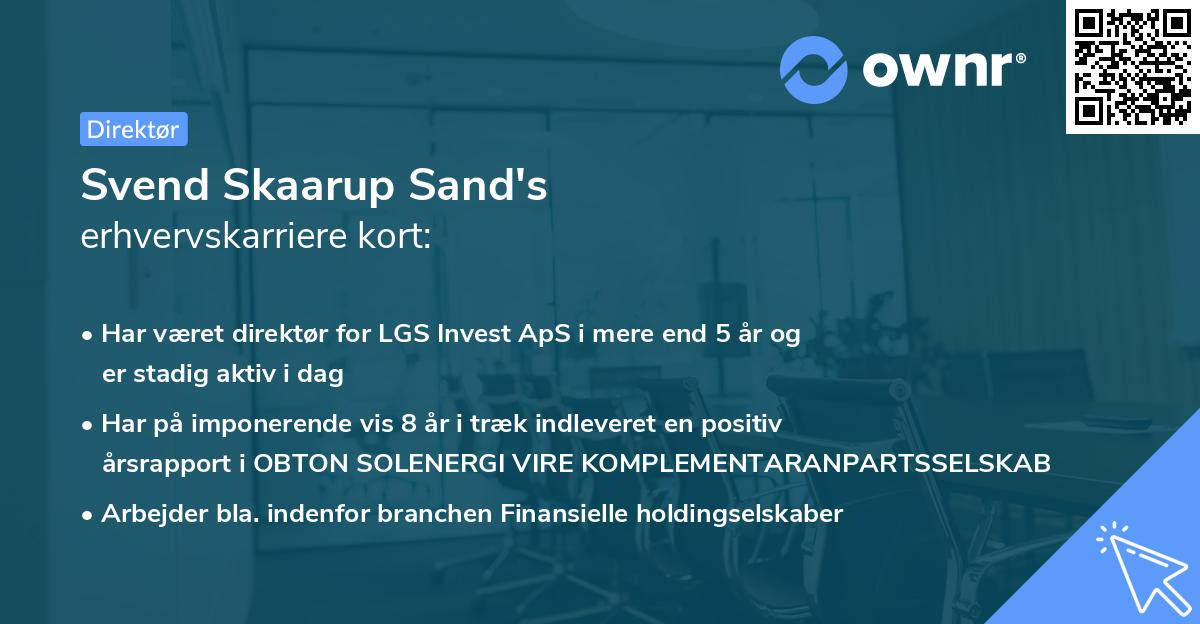 ownr®

Direktør

Svend Skaarup Sand's
erhvervskarriere kort:

• Har været direktør for LGS Invest ApS i mere end 5 år og er stadig aktiv i dag

• Har på imponerende vis 8 år i træk indleveret en positiv årsrapport i OBTON SOLENERGI VIRE KOMPLEMENTARANPARTSSELSKAB

• Arbejder bla. indenfor branchen Finansielle holdingselskaber